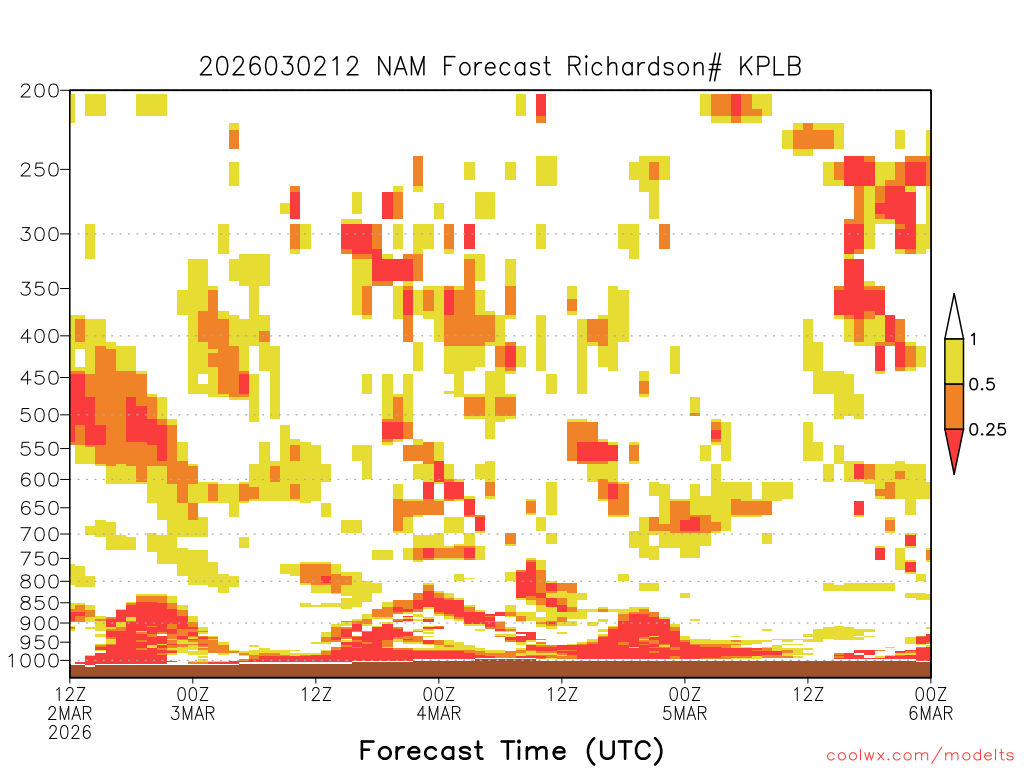 2026030212 NAM Forecast Richardson# KPLB

200
250
300
350
400
450
500
550
600
650
700
750
800
850
900
950
1000

1
0.5
0.25

12Z 2MAR 2026
00Z 3MAR
12Z
00Z 4MAR
12Z
00Z 5MAR
12Z
00Z 6MAR

Forecast Time (UTC)

coolwx.com/modelts